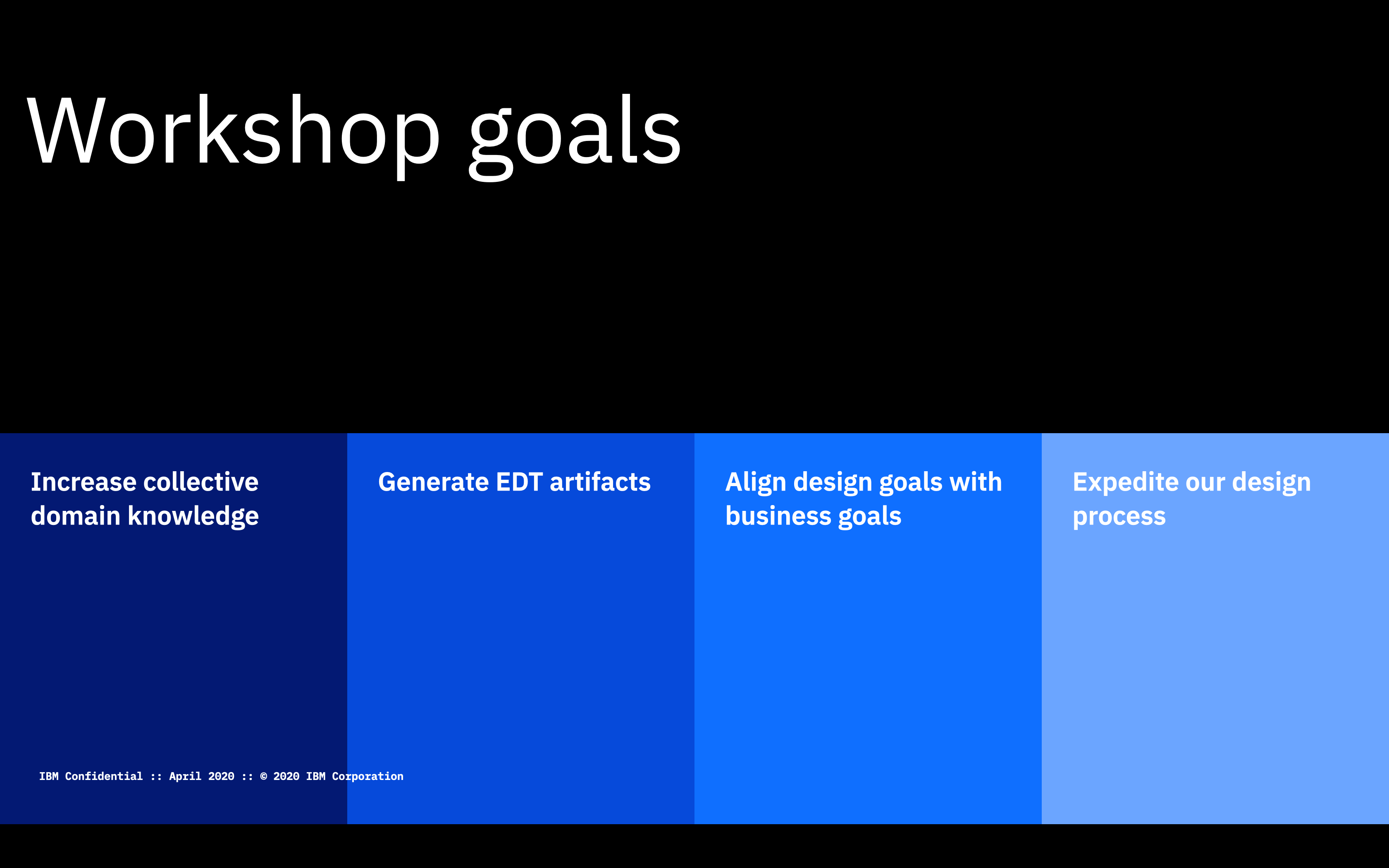 Workshop goals

Increase collective domain knowledge

Generate EDT artifacts

Align design goals with business goals

Expedite our design process

IBM Confidential :: April 2020 :: © 2020 IBM Corporation